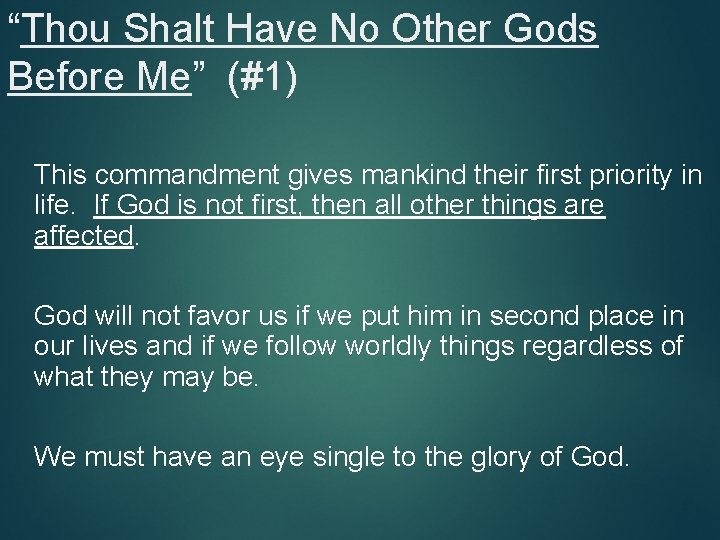 “Thou Shalt Have No Other Gods Before Me” (#1)

This commandment gives mankind their first priority in life. If God is not first, then all other things are affected.

God will not favor us if we put him in second place in our lives and if we follow worldly things regardless of what they may be.

We must have an eye single to the glory of God.